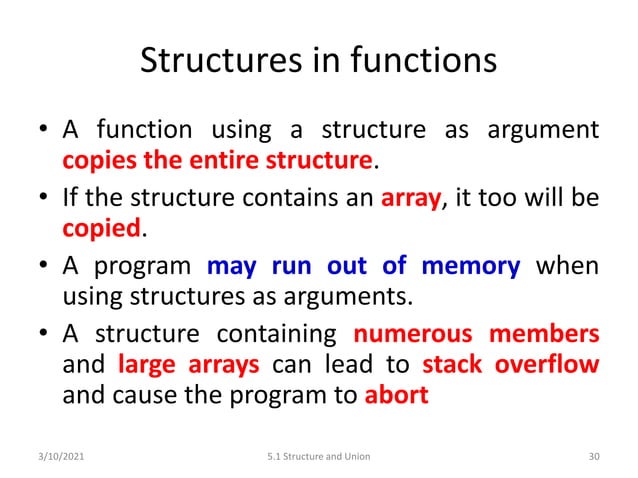 Structures in functions

• A function using a structure as argument copies the entire structure.

• If the structure contains an array, it too will be copied.

• A program may run out of memory when using structures as arguments.

• A structure containing numerous members and large arrays can lead to stack overflow and cause the program to abort

3/10/2021

5.1 Structure and Union

30